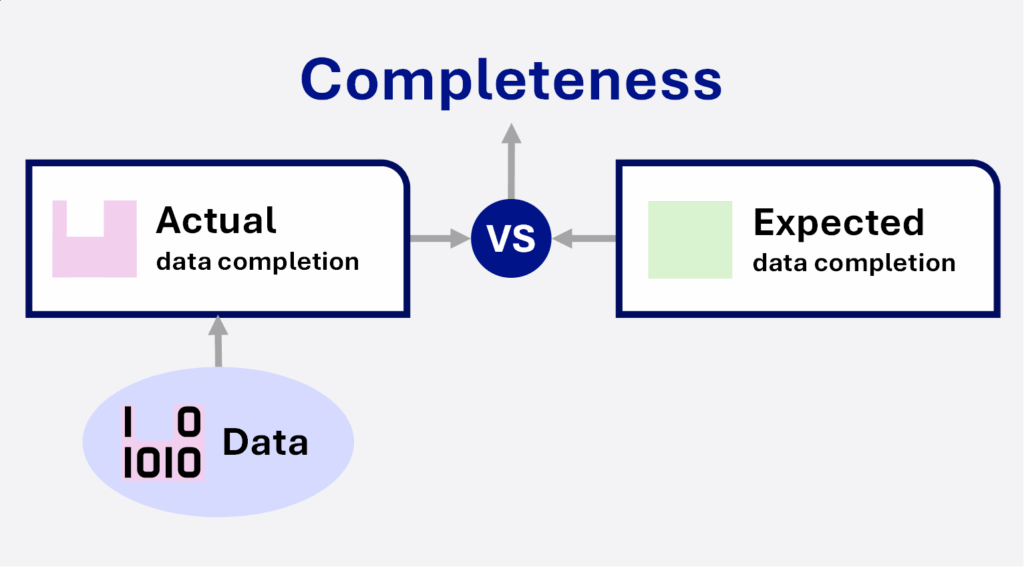 Completeness

Actual
data completion

VS

Expected
data completion

1 0
1010 Data